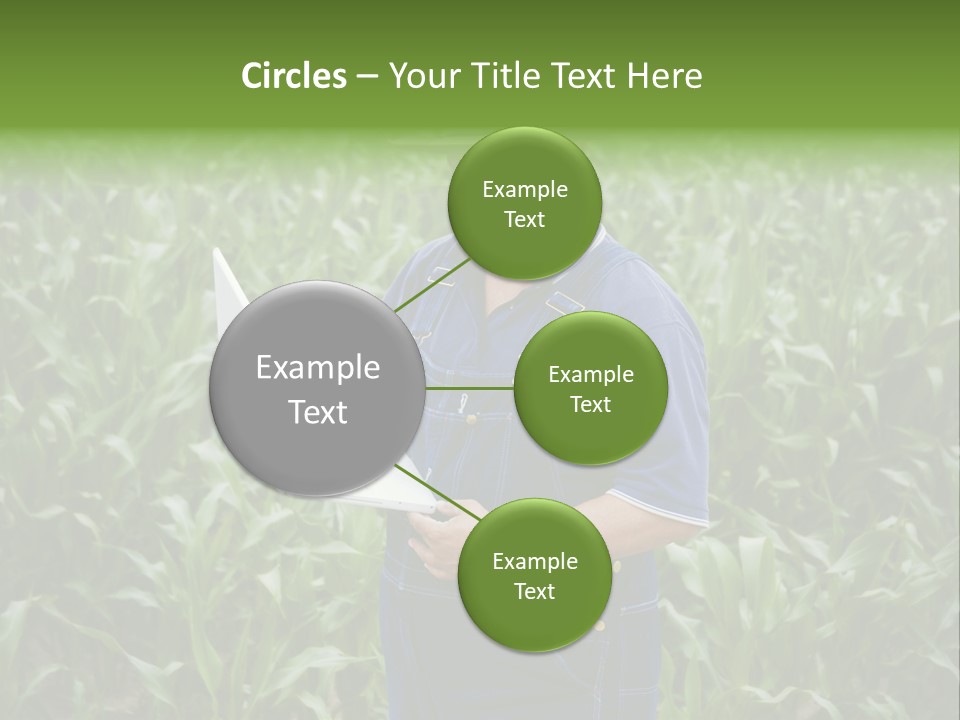 Circles – Your Title Text Here

Example Text

Example Text

Example Text

Example Text